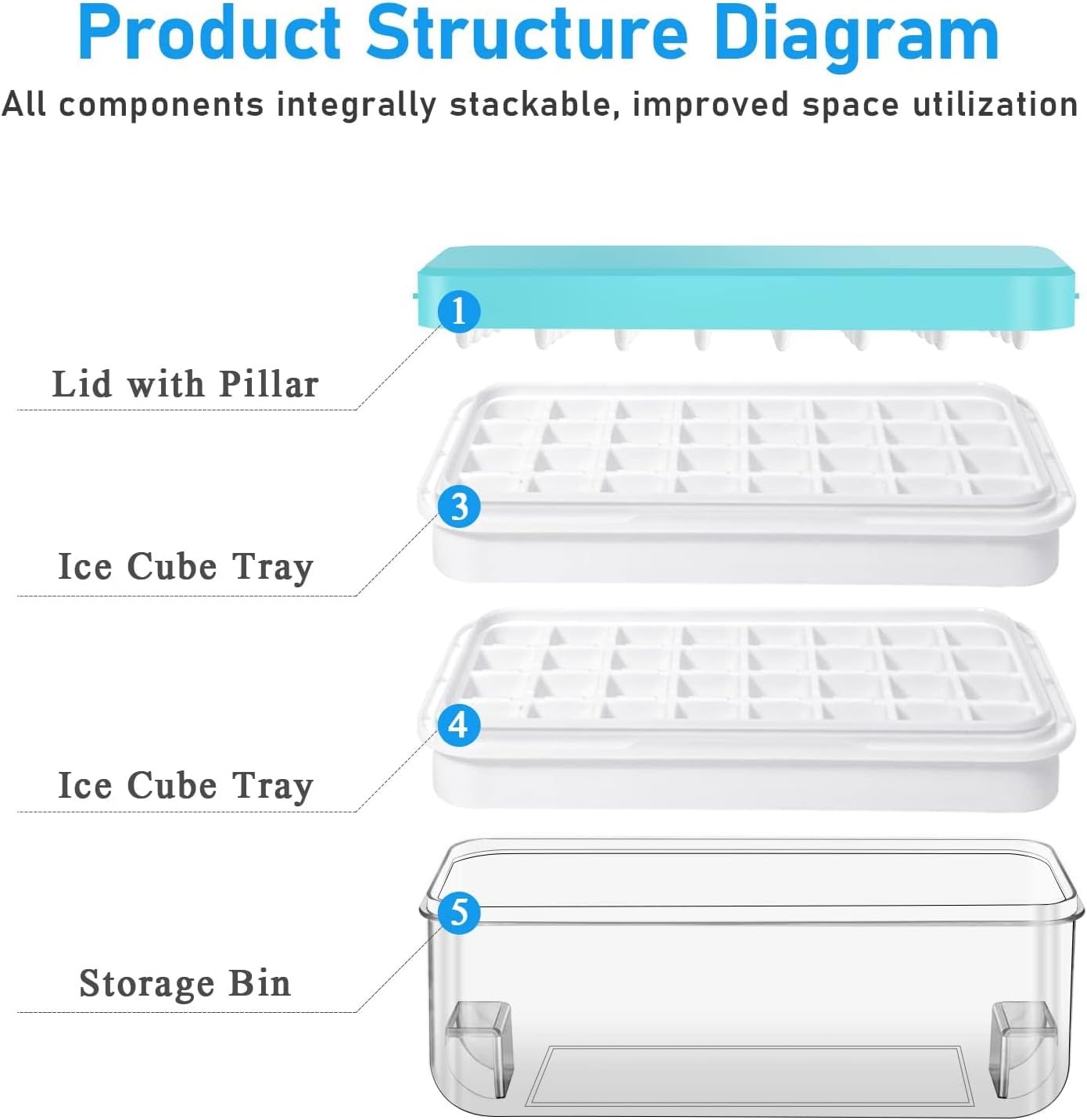 Product Structure Diagram

All components integrally stackable, improved space utilization

1

Lid with Pillar

3

Ice Cube Tray

4

Ice Cube Tray

5

Storage Bin